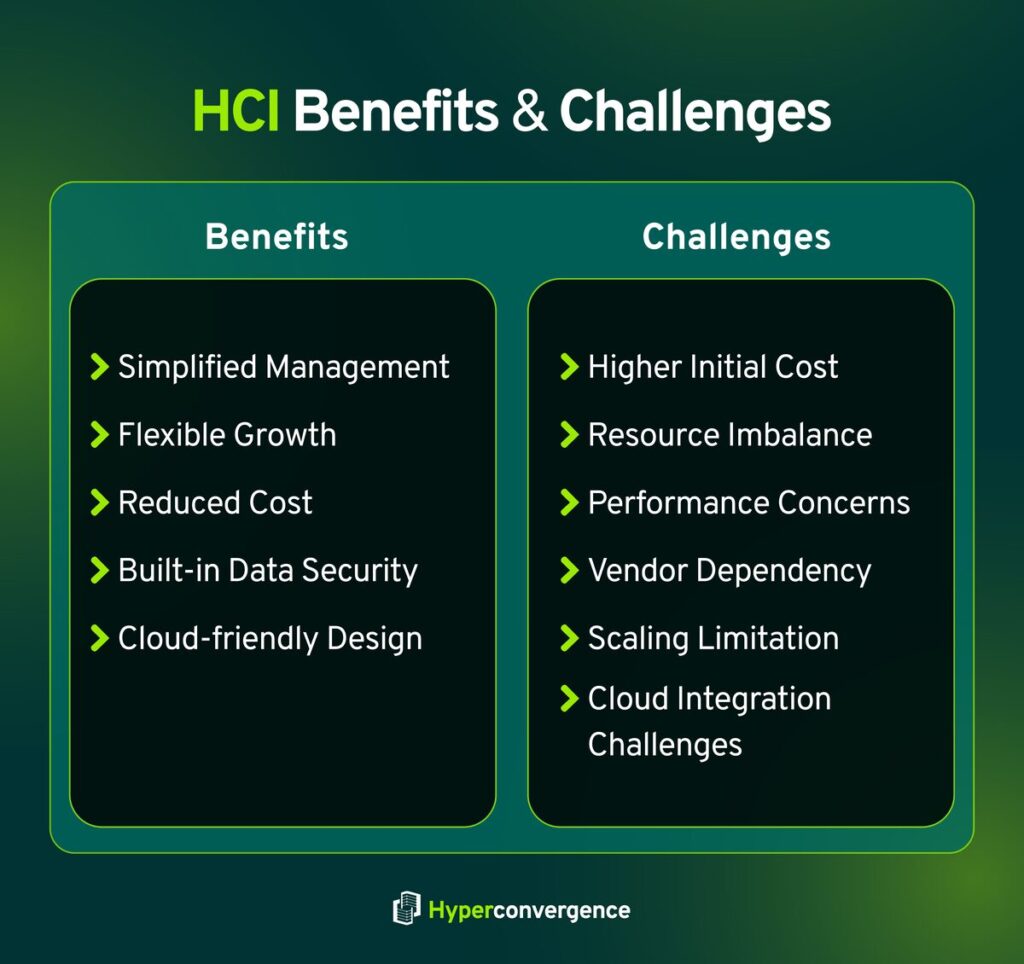 HCI Benefits & Challenges

Benefits

Simplified Management
Flexible Growth
Reduced Cost
Built-in Data Security
Cloud-friendly Design

Challenges

Higher Initial Cost
Resource Imbalance
Performance Concerns
Vendor Dependency
Scaling Limitation
Cloud Integration Challenges

Hyperconvergence